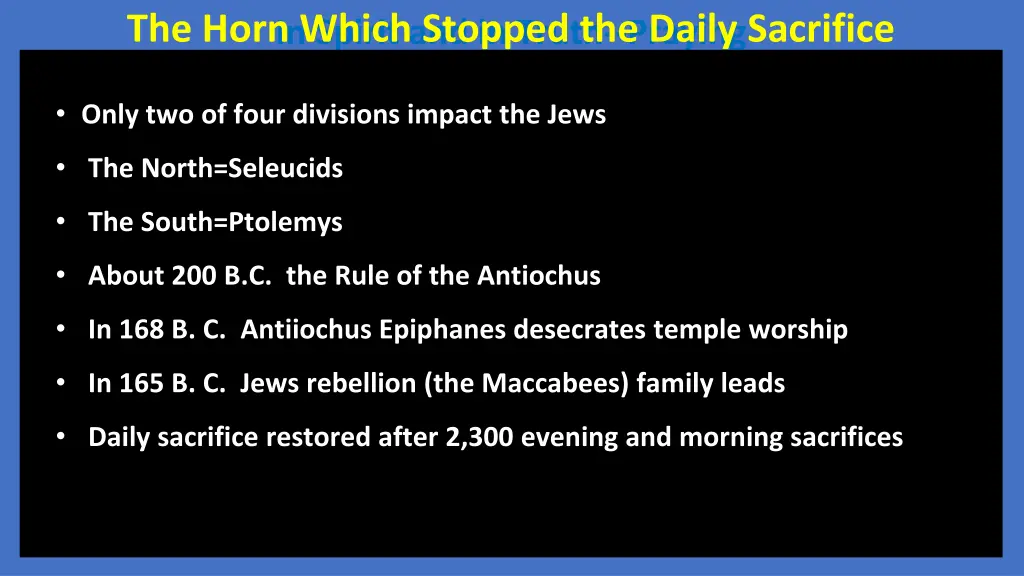 The Horn Which Stopped the Daily Sacrifice

• Only two of four divisions impact the Jews
• The North=Seleucids
• The South=Ptolemys
• About 200 B.C. the Rule of the Antiochus
• In 168 B. C. Antiiochus Epiphanes desecrates temple worship
• In 165 B. C. Jews rebellion (the Maccabees) family leads
• Daily sacrifice restored after 2,300 evening and morning sacrifices